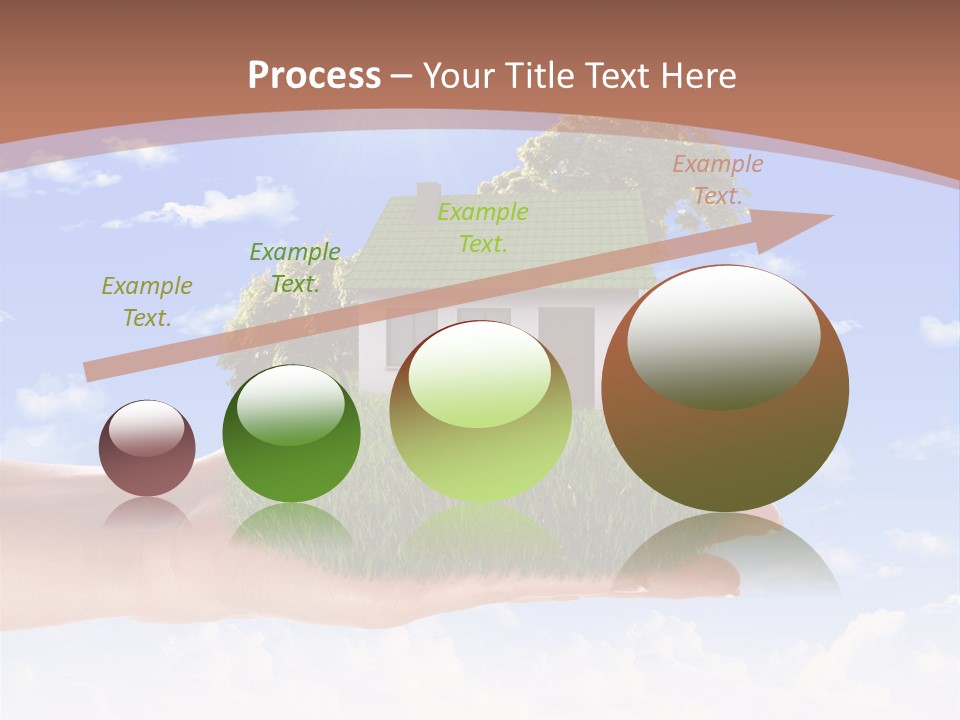 Process – Your Title Text Here

Example Text.

Example Text.

Example Text.

Example Text.